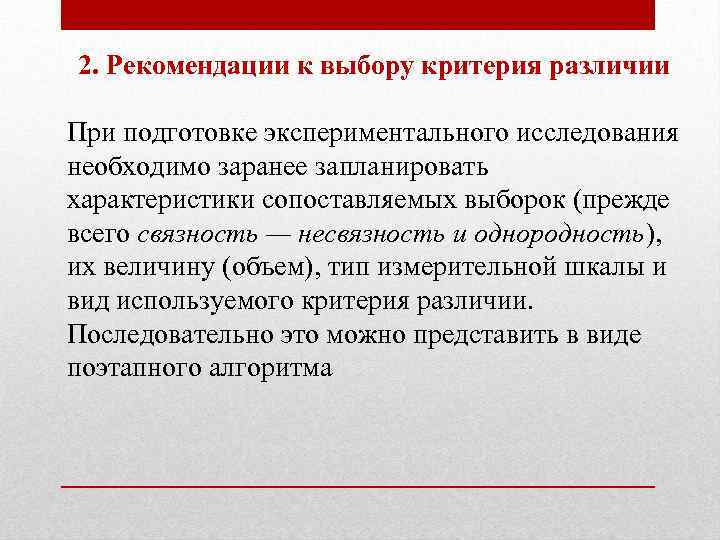 2. Рекомендации к выбору критерия различии

При подготовке экспериментального исследования необходимо заранее запланировать характеристики сопоставляемых выборок (прежде всего связность — несвязность и однородность), их величину (объем), тип измерительной шкалы и вид используемого критерия различии. Последовательно это можно представить в виде поэтапного алгоритма